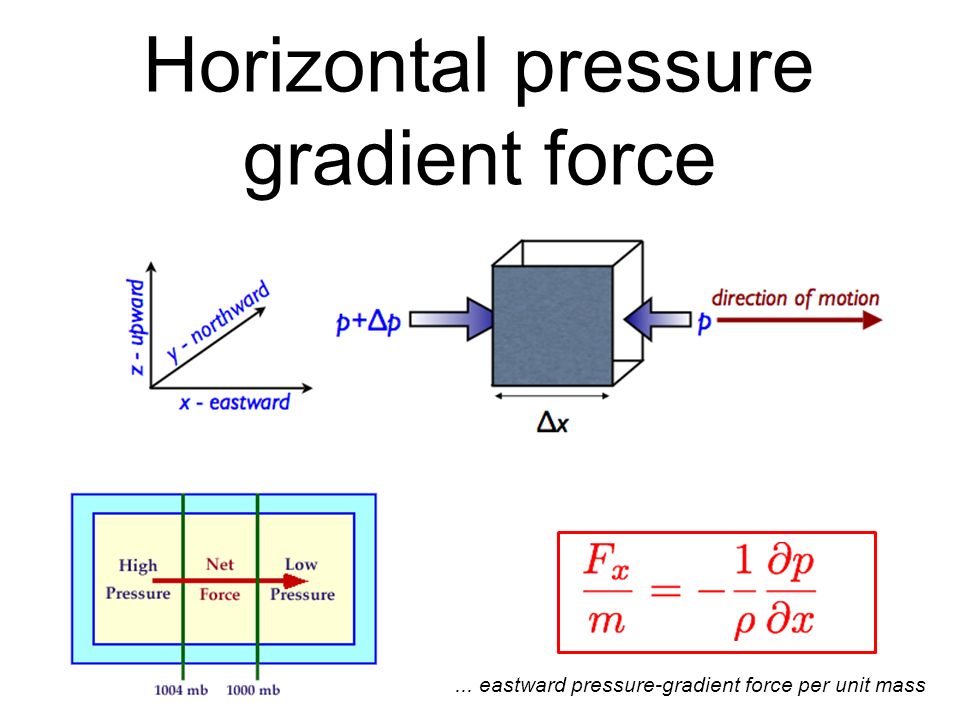 Horizontal pressure gradient force

z - upward
y - northward
x - eastward

$p+\Delta p$
$p$
direction of motion
$\Delta x$

High Pressure
Net Force
Low Pressure
1004 mb
1000 mb

$\frac{F_x}{m} = -\frac{1}{\rho}\frac{\partial p}{\partial x}$

... eastward pressure-gradient force per unit mass